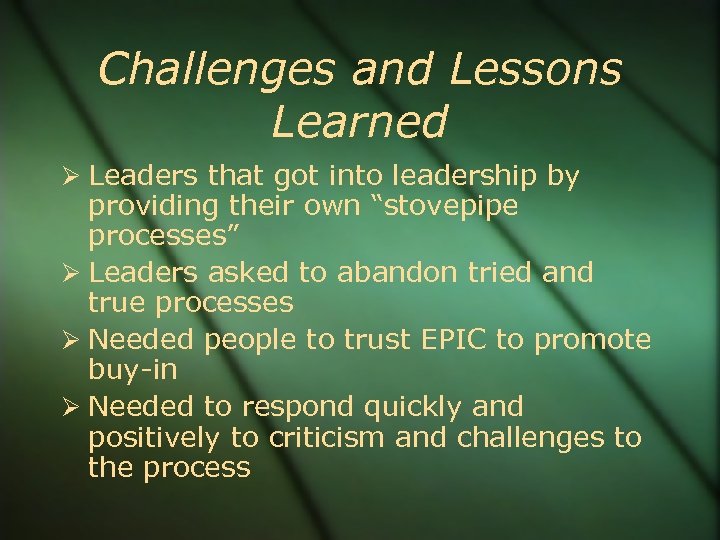 Challenges and Lessons Learned

➢ Leaders that got into leadership by providing their own “stovepipe processes”
➢ Leaders asked to abandon tried and true processes
➢ Needed people to trust EPIC to promote buy-in
➢ Needed to respond quickly and positively to criticism and challenges to the process